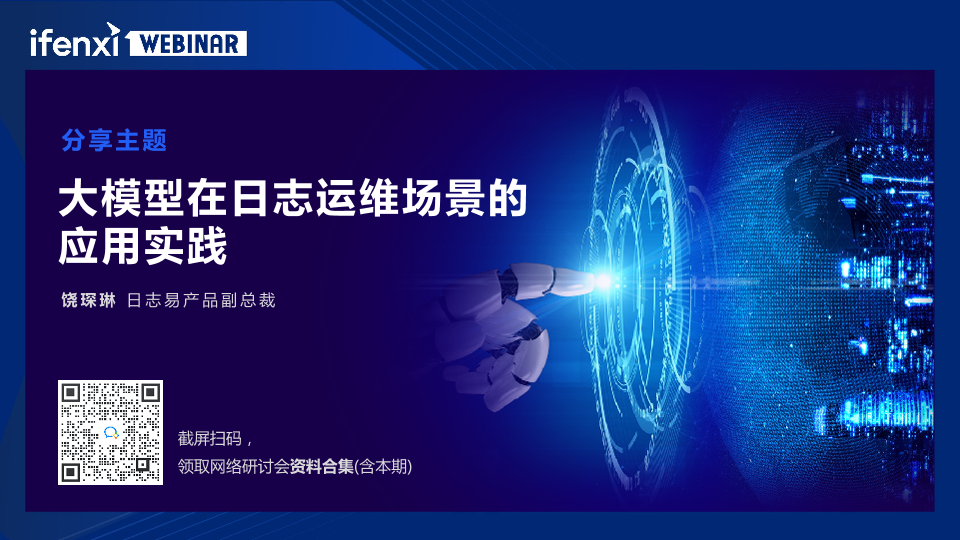 ifenxi WEBINAR

分享主题

大模型在日志运维场景的应用实践

饶琛琳 日志易产品副总裁

截屏扫码，
领取网络研讨会资料合集(含本期)